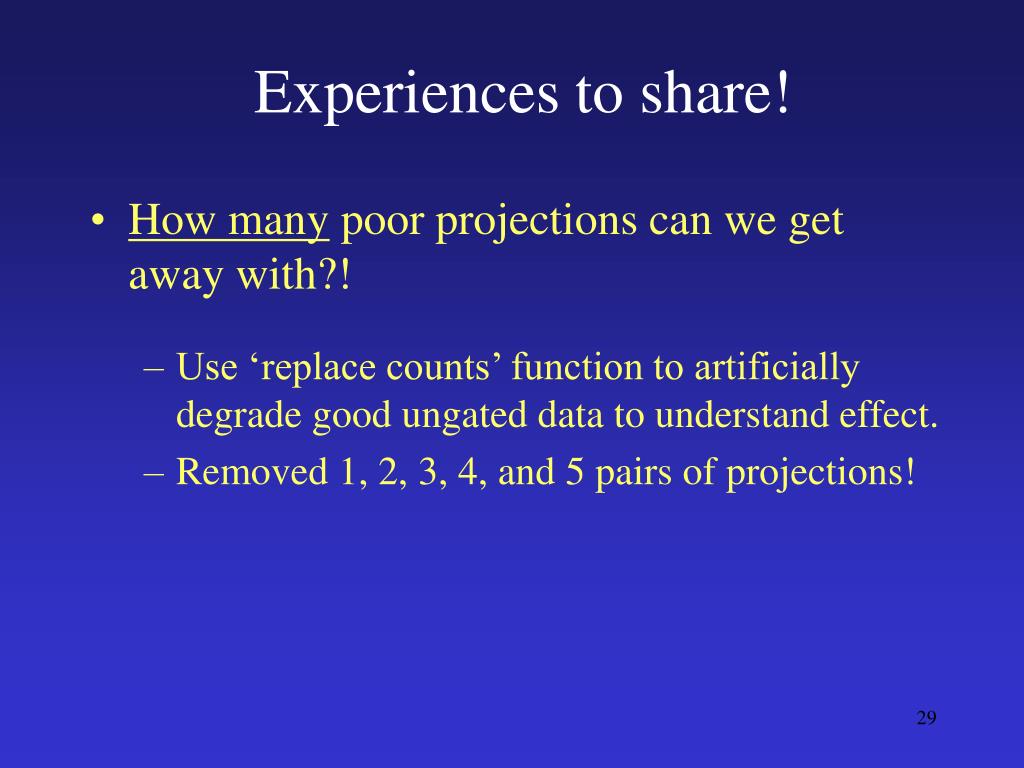 Experiences to share!

• How many poor projections can we get away with?!

– Use ‘replace counts’ function to artificially degrade good ungated data to understand effect.

– Removed 1, 2, 3, 4, and 5 pairs of projections!

29